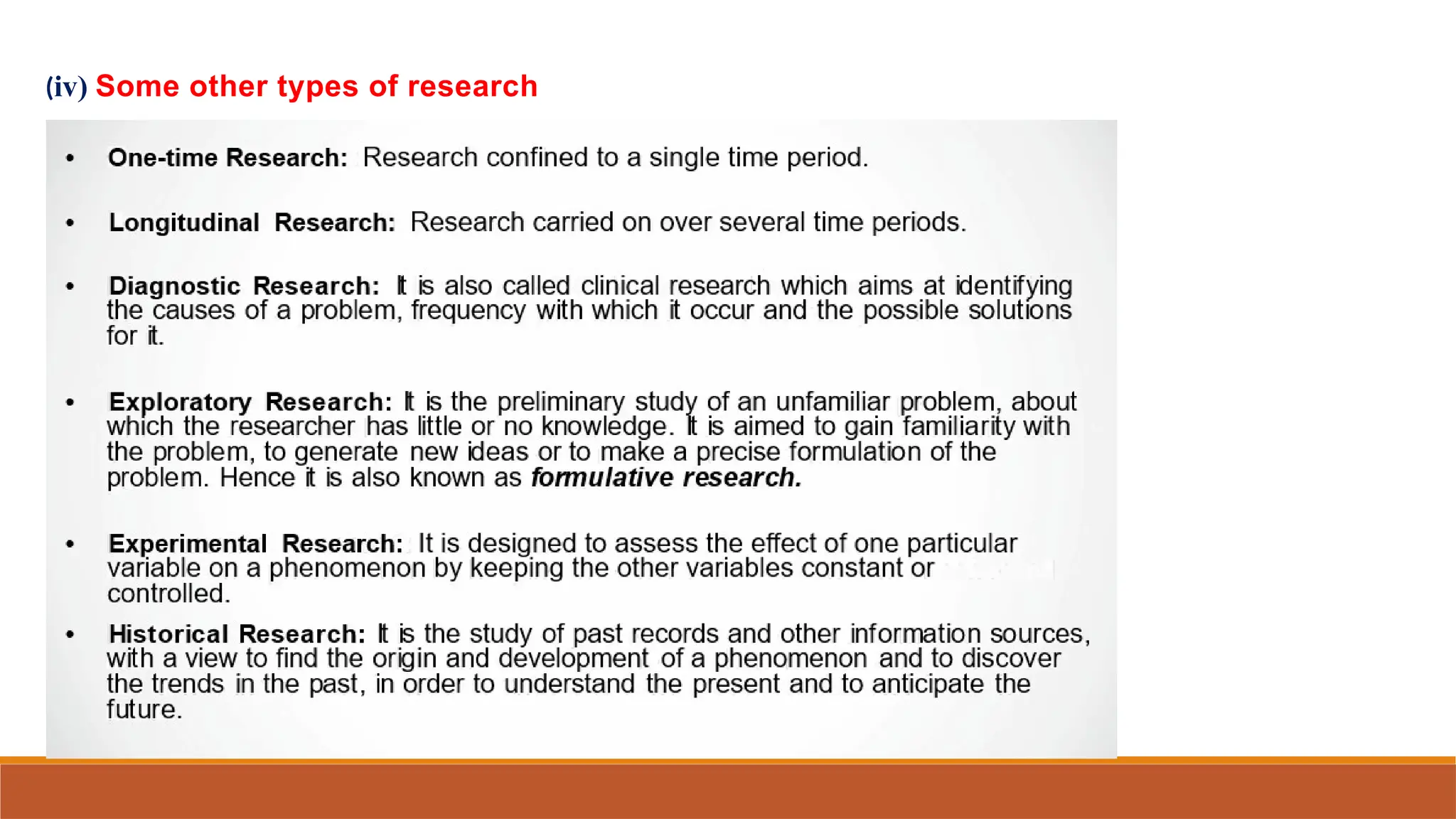 (iv) Some other types of research

• One-time Research: Research confined to a single time period.

• Longitudinal Research: Research carried on over several time periods.

• Diagnostic Research: It is also called clinical research which aims at identifying the causes of a problem, frequency with which it occur and the possible solutions for it.

• Exploratory Research: It is the preliminary study of an unfamiliar problem, about which the researcher has little or no knowledge. It is aimed to gain familiarity with the problem, to generate new ideas or to make a precise formulation of the problem. Hence it is also known as formulative research.

• Experimental Research: It is designed to assess the effect of one particular variable on a phenomenon by keeping the other variables constant or controlled.

• Historical Research: It is the study of past records and other information sources, with a view to find the origin and development of a phenomenon and to discover the trends in the past, in order to understand the present and to anticipate the future.